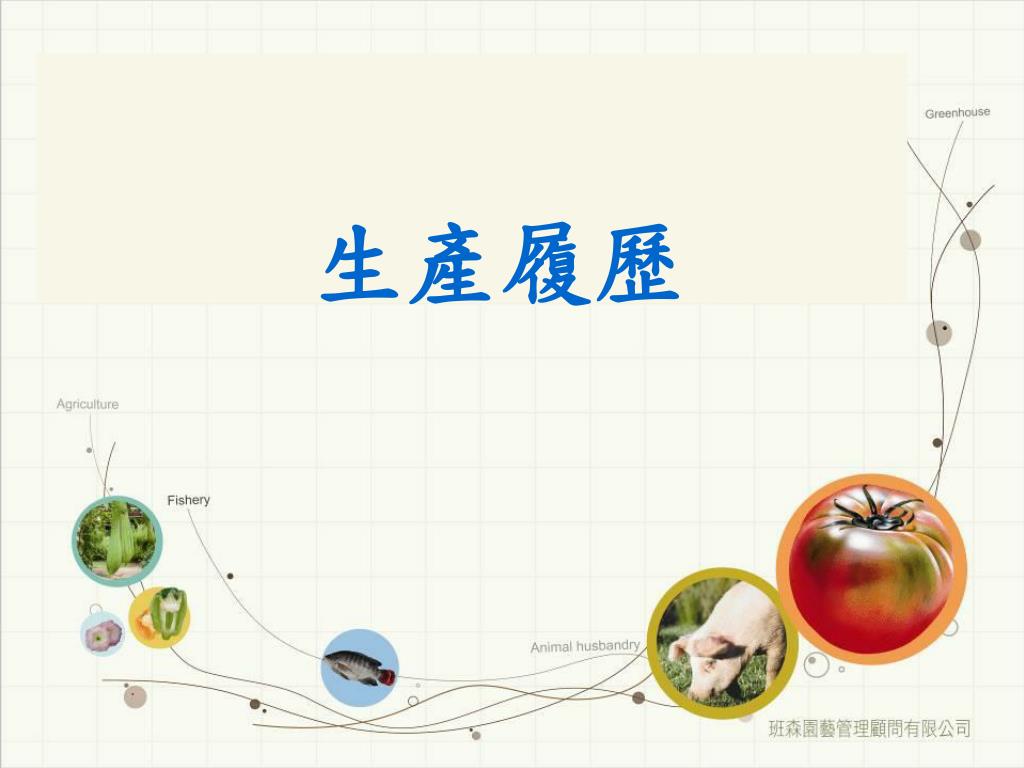 Greenhouse

生產履歷

Agriculture

Fishery

Animal husbandry

班森園藝管理顧問有限公司